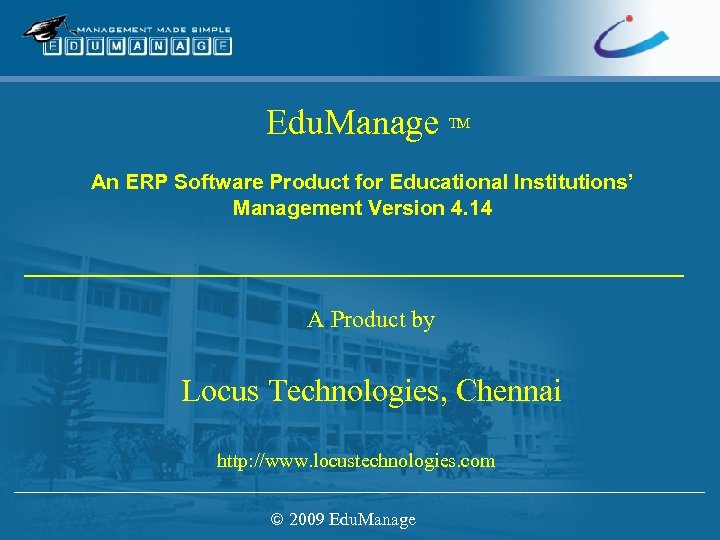 MANAGEMENT MADE SIMPLE
EDUMANAGE

EduManage ™

An ERP Software Product for Educational Institutions' Management Version 4.14

A Product by

Locus Technologies, Chennai

http://www.locustechnologies.com

© 2009 EduManage